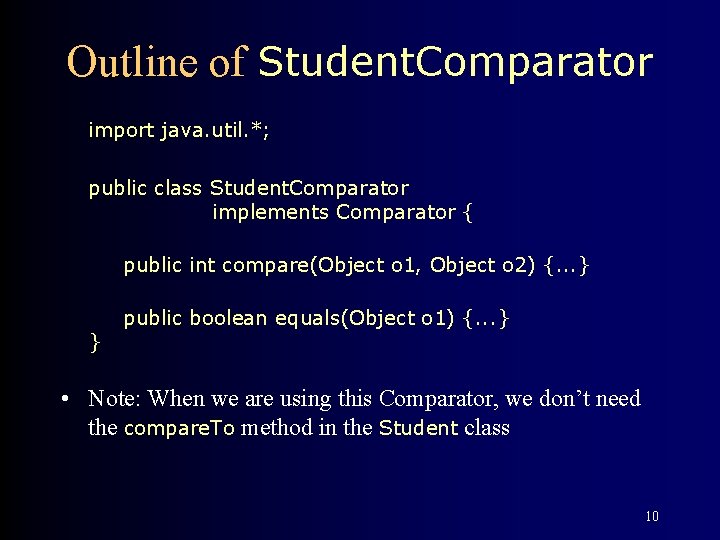 Outline of StudentComparator

import java.util.*;

public class StudentComparator
                implements Comparator {

    public int compare(Object o1, Object o2) {...}

    public boolean equals(Object o1) {...}
}

• Note: When we are using this Comparator, we don't need the compareTo method in the Student class

10